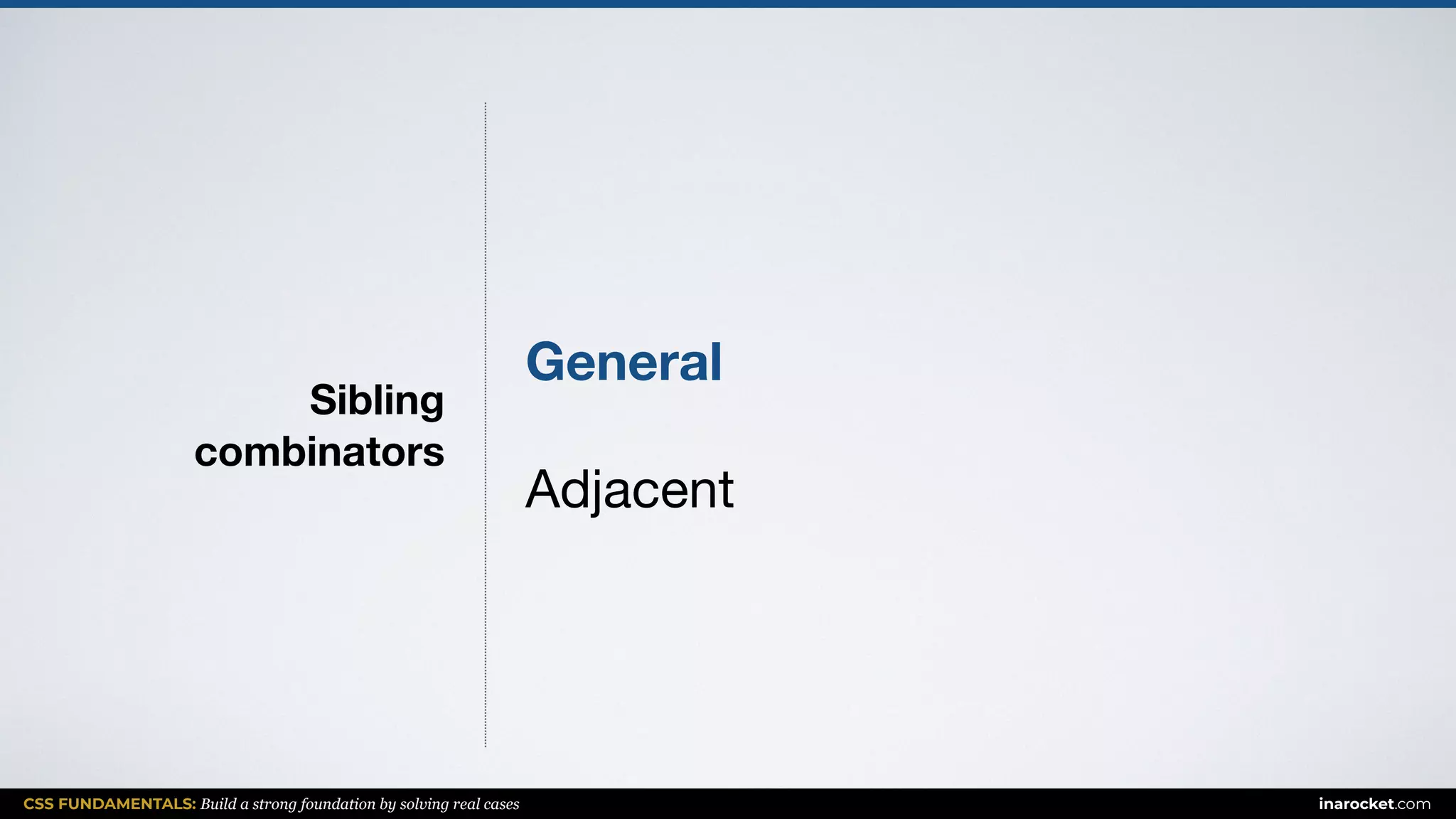 Sibling combinators

General

Adjacent

CSS FUNDAMENTALS: Build a strong foundation by solving real cases

inarocket.com